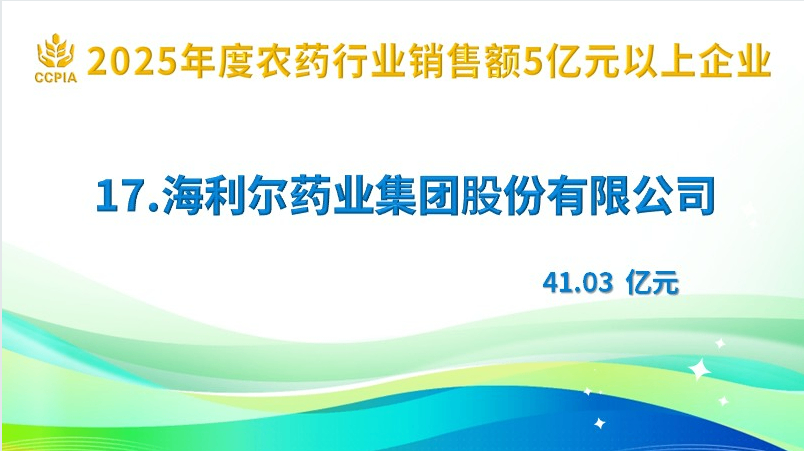 CCPIA
2025年度农药行业销售额5亿元以上企业

17.海利尔药业集团股份有限公司

41.03 亿元